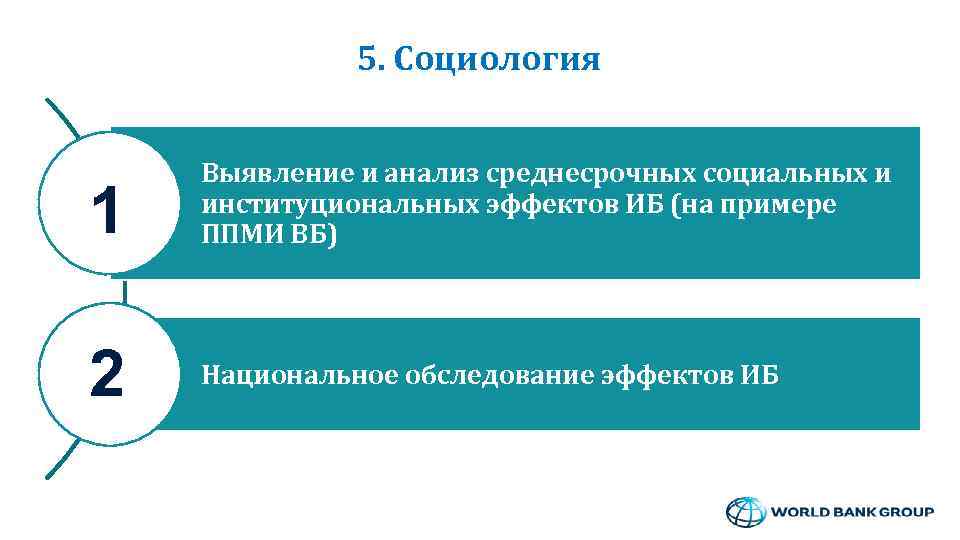 5. Социология

1

Выявление и анализ среднесрочных социальных и институциональных эффектов ИБ (на примере ППМИ ВБ)

2

Национальное обследование эффектов ИБ

WORLD BANK GROUP